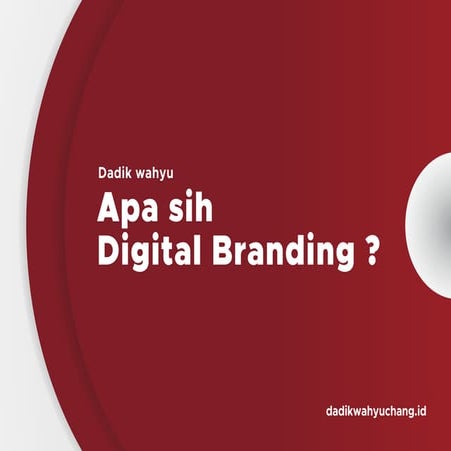 Dadik wahyu

Apa sih
Digital Branding ?

dadikwahyuchang.id